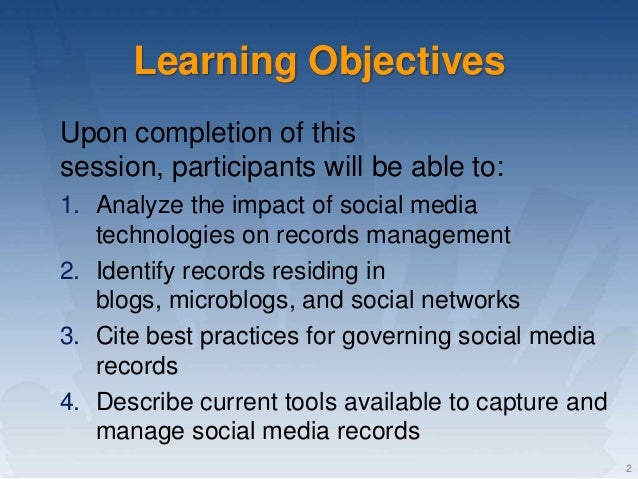 Learning Objectives

Upon completion of this session, participants will be able to:

1. Analyze the impact of social media technologies on records management
2. Identify records residing in blogs, microblogs, and social networks
3. Cite best practices for governing social media records
4. Describe current tools available to capture and manage social media records

2